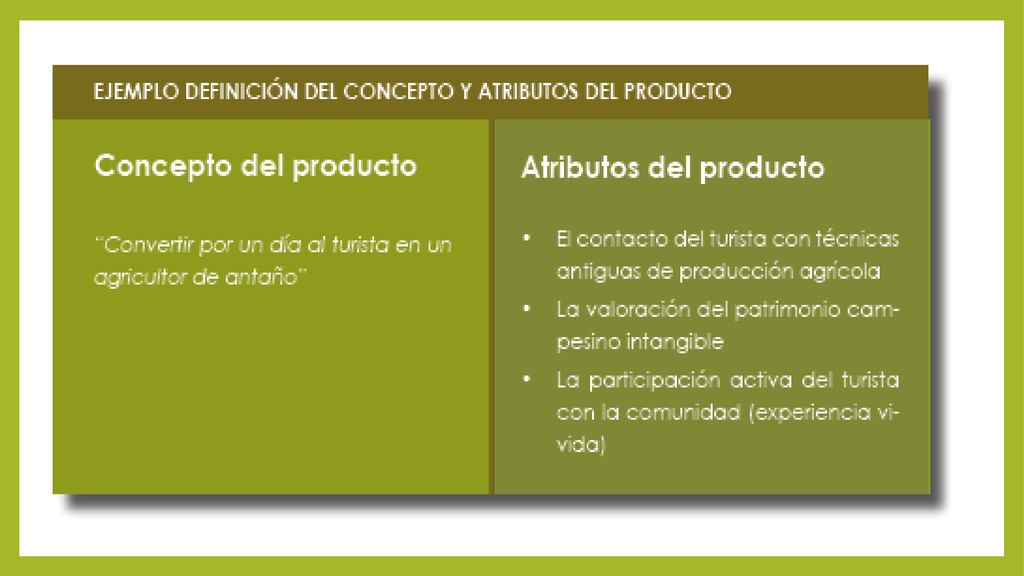 EJEMPLO DEFINICIÓN DEL CONCEPTO Y ATRIBUTOS DEL PRODUCTO

Concepto del producto

"Convertir por un día al turista en un agricultor de antaño"

Atributos del producto

• El contacto del turista con técnicas antiguas de producción agrícola
• La valoración del patrimonio campesino intangible
• La participación activa del turista con la comunidad (experiencia vivida)